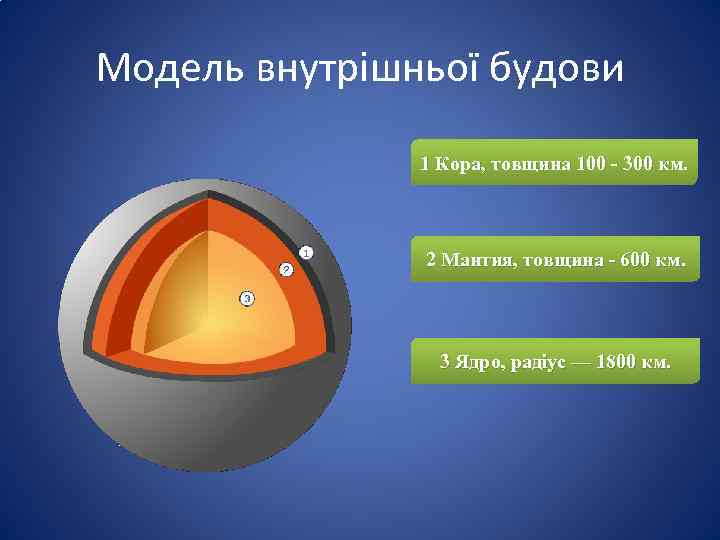 Модель внутрішньої будови

1
2
3

1 Кора, товщина 100 - 300 км.

2 Мантия, товщина - 600 км.

3 Ядро, радіус — 1800 км.